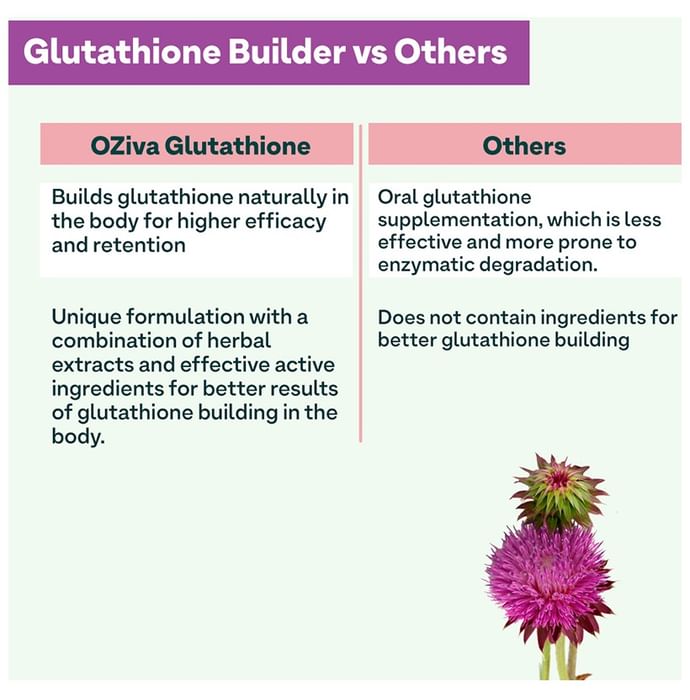 Glutathione Builder vs Others

| OZiva Glutathione | Others |
|---|---|
| Builds glutathione naturally in the body for higher efficacy and retention | Oral glutathione supplementation, which is less effective and more prone to enzymatic degradation. |
| Unique formulation with a combination of herbal extracts and effective active ingredients for better results of glutathione building in the body. | Does not contain ingredients for better glutathione building |